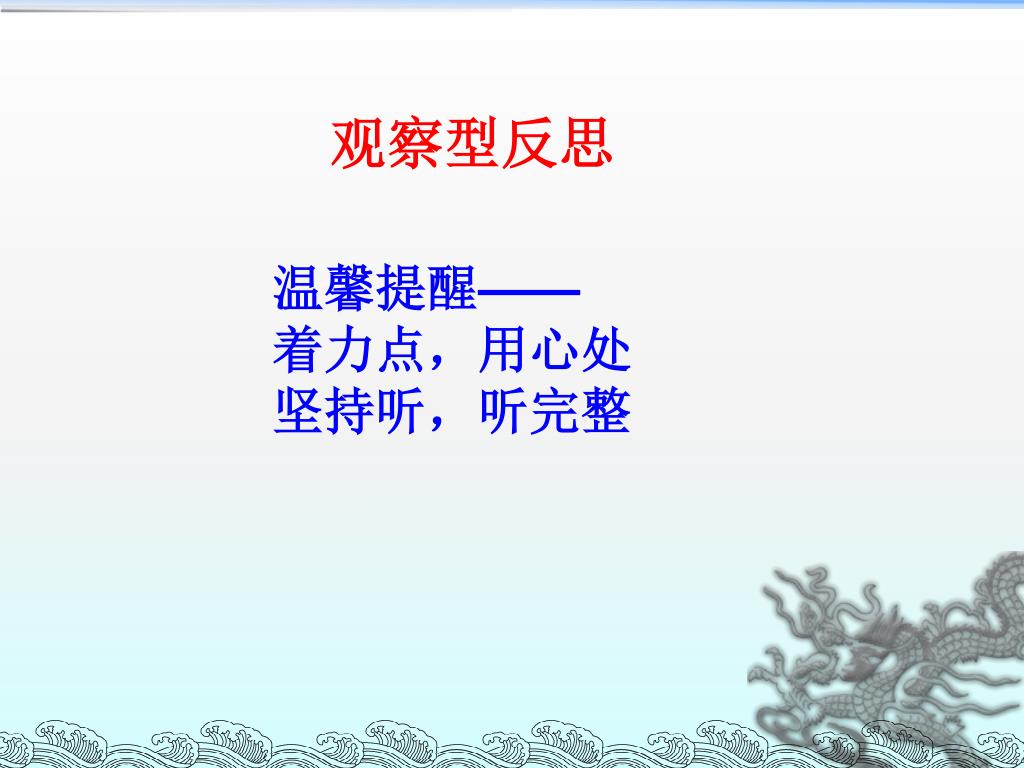 观察型反思

温馨提醒——
着力点，用心处
坚持听，听完整